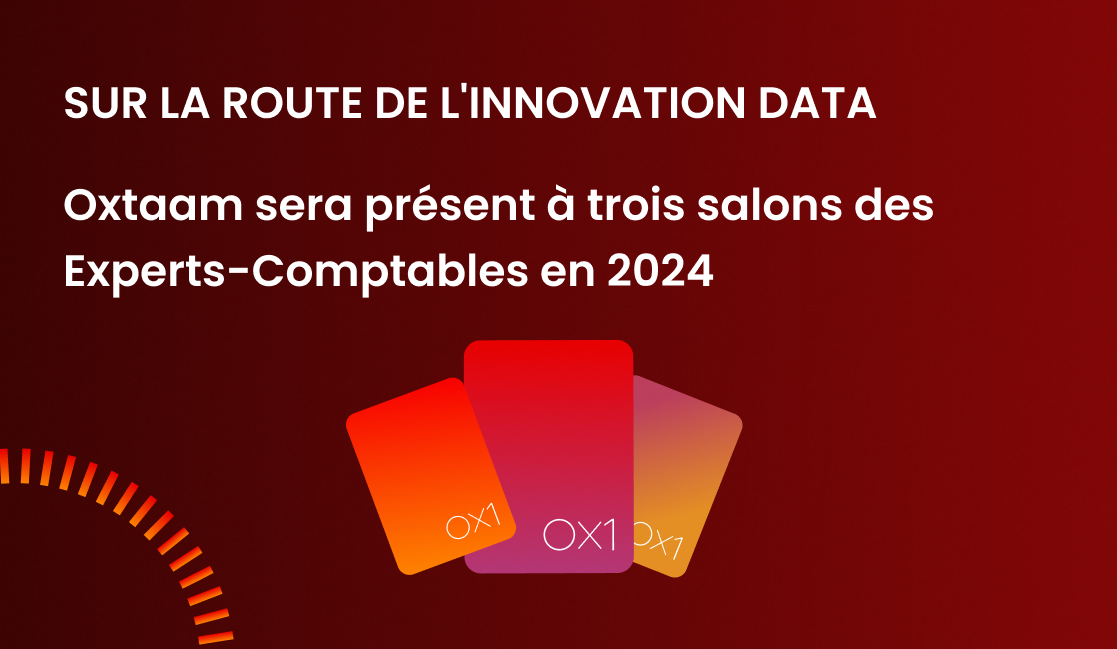 SUR LA ROUTE DE L'INNOVATION DATA

Oxtaam sera présent à trois salons des Experts-Comptables en 2024

OX1

OX1

OX1